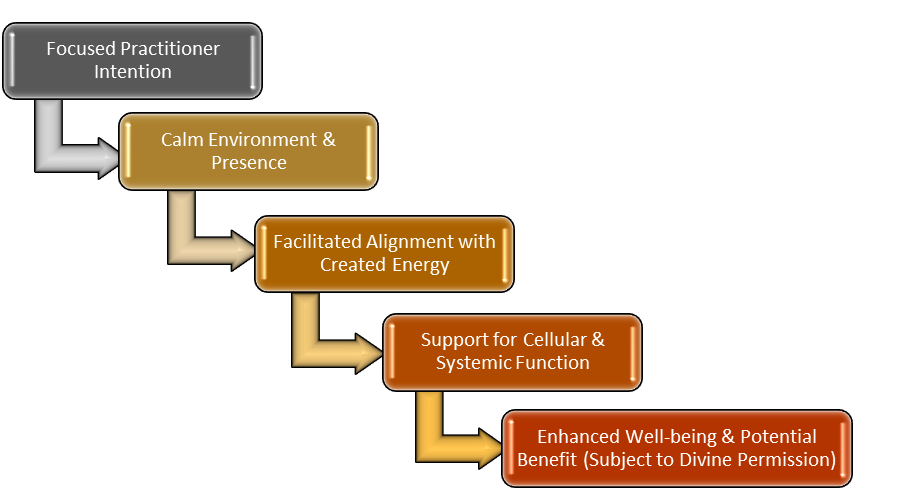 Focused Practitioner Intention

Calm Environment & Presence

Facilitated Alignment with Created Energy

Support for Cellular & Systemic Function

Enhanced Well-being & Potential Benefit (Subject to Divine Permission)